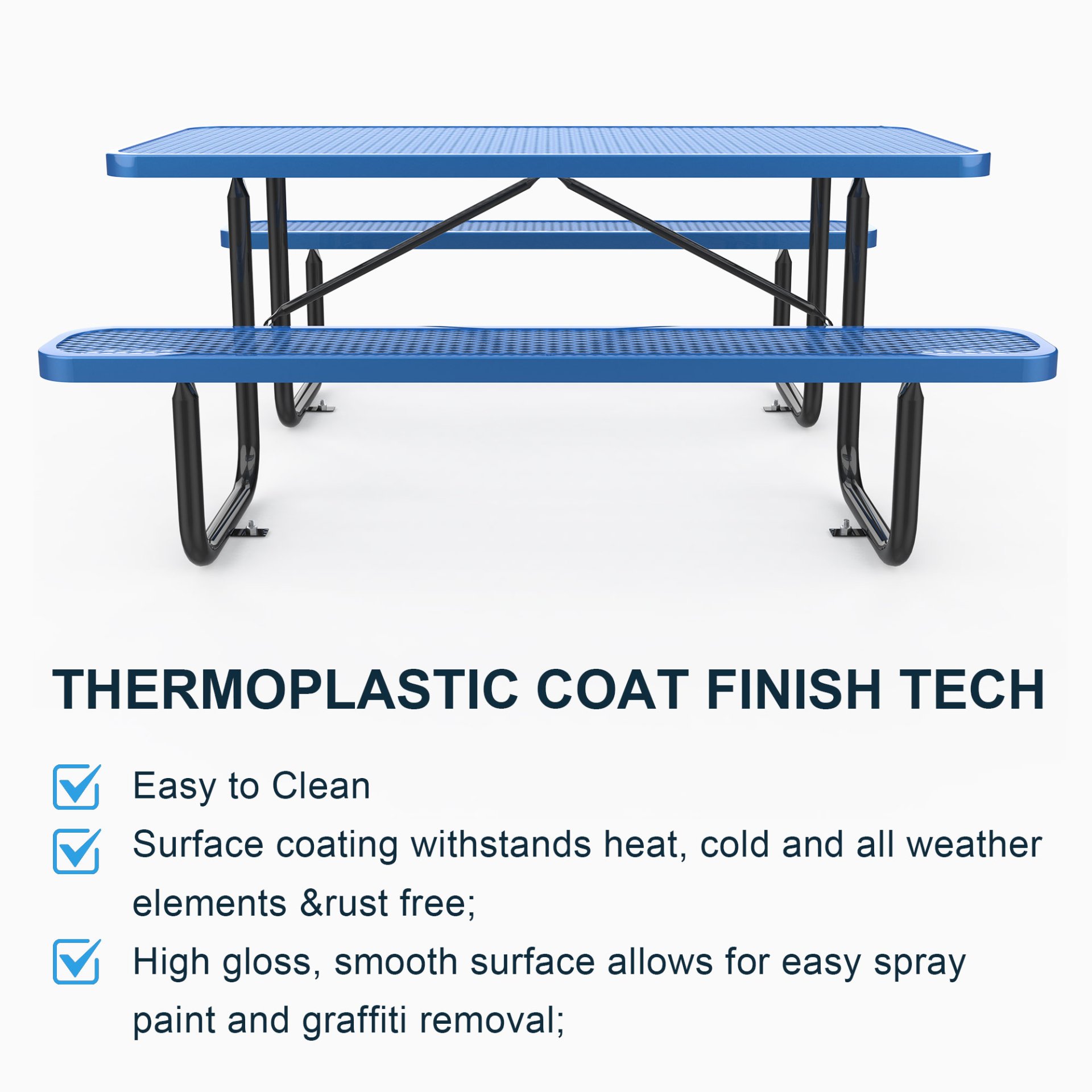 THERMOPLASTIC COAT FINISH TECH

Easy to Clean

Surface coating withstands heat, cold and all weather elements &rust free;

High gloss, smooth surface allows for easy spray paint and graffiti removal;